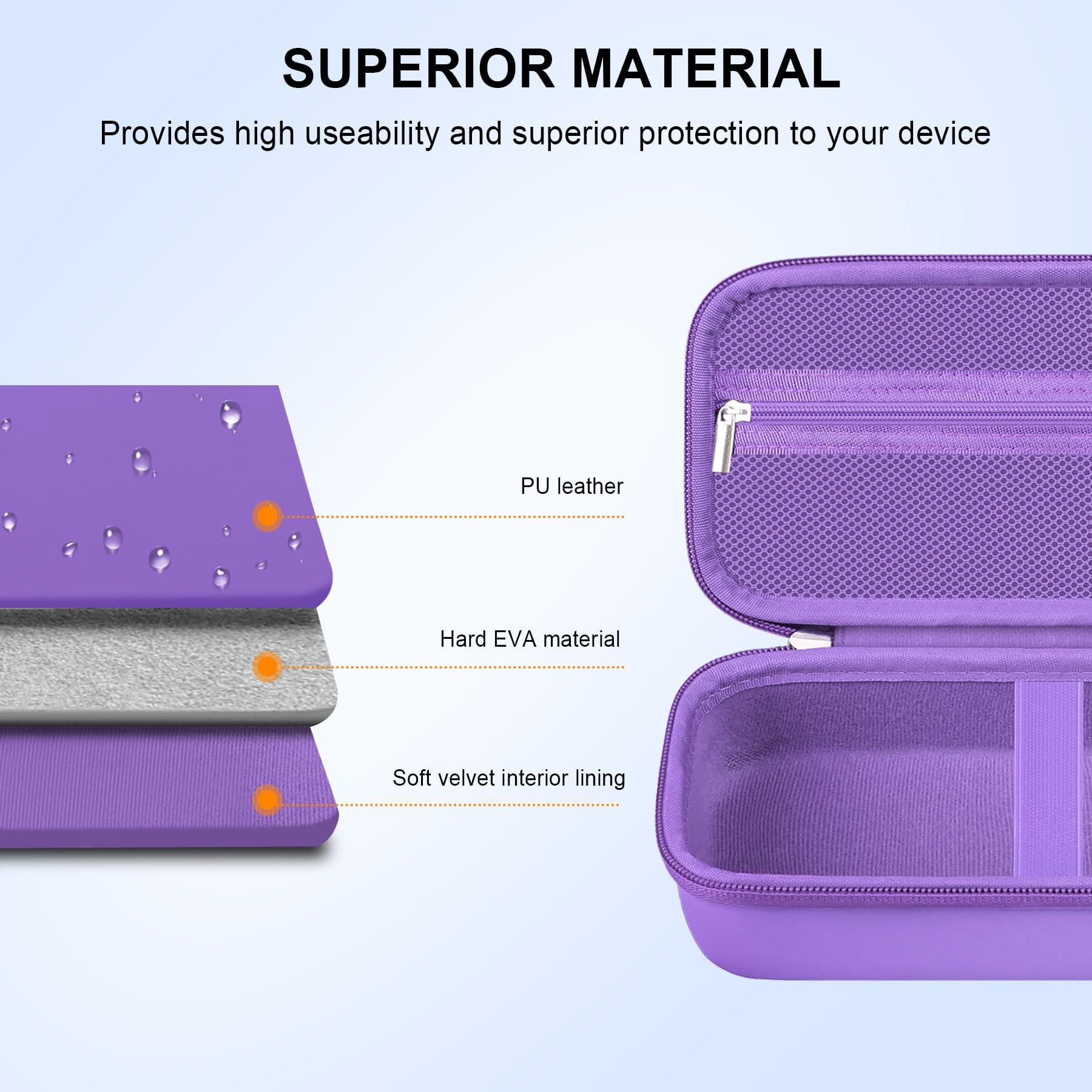 SUPERIOR MATERIAL

Provides high useability and superior protection to your device

PU leather

Hard EVA material

Soft velvet interior lining